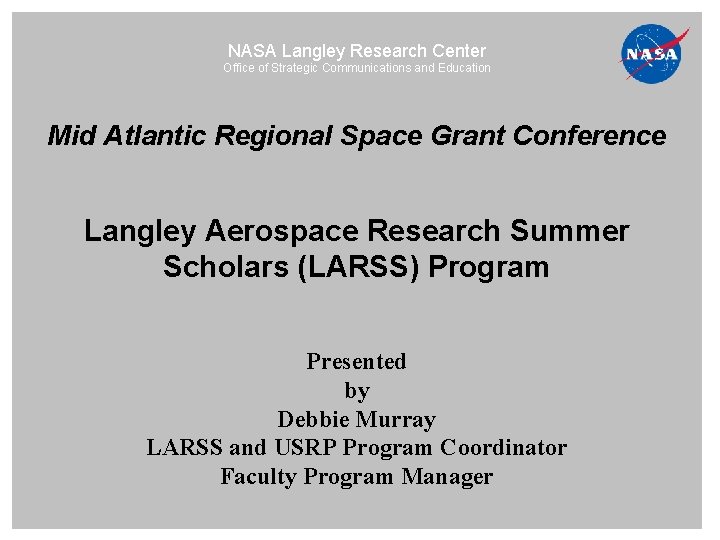 NASA Langley Research Center
Office of Strategic Communications and Education

NASA

Mid Atlantic Regional Space Grant Conference

Langley Aerospace Research Summer Scholars (LARSS) Program

Presented
by
Debbie Murray
LARSS and USRP Program Coordinator
Faculty Program Manager